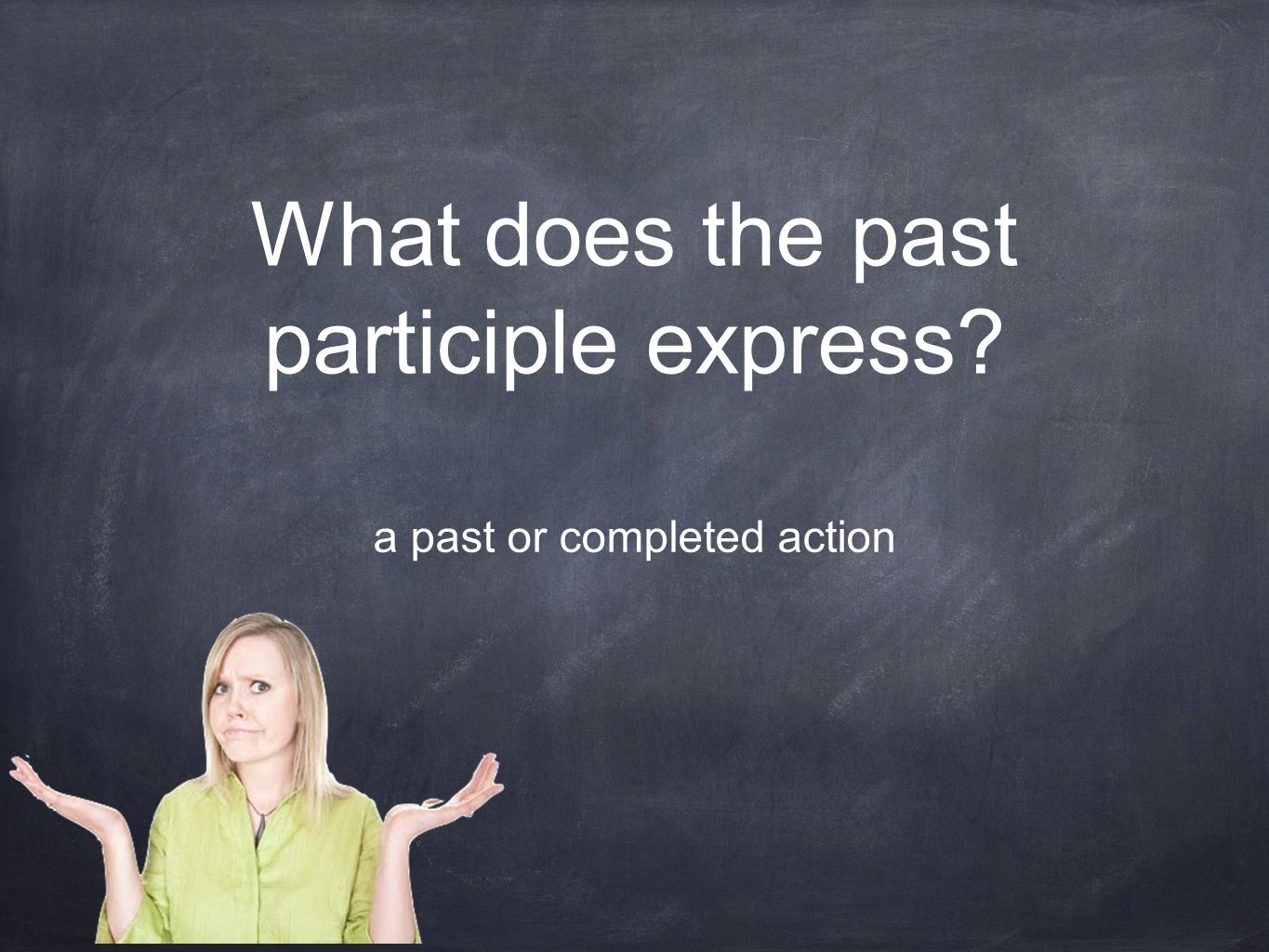 What does the past participle express?

a past or completed action